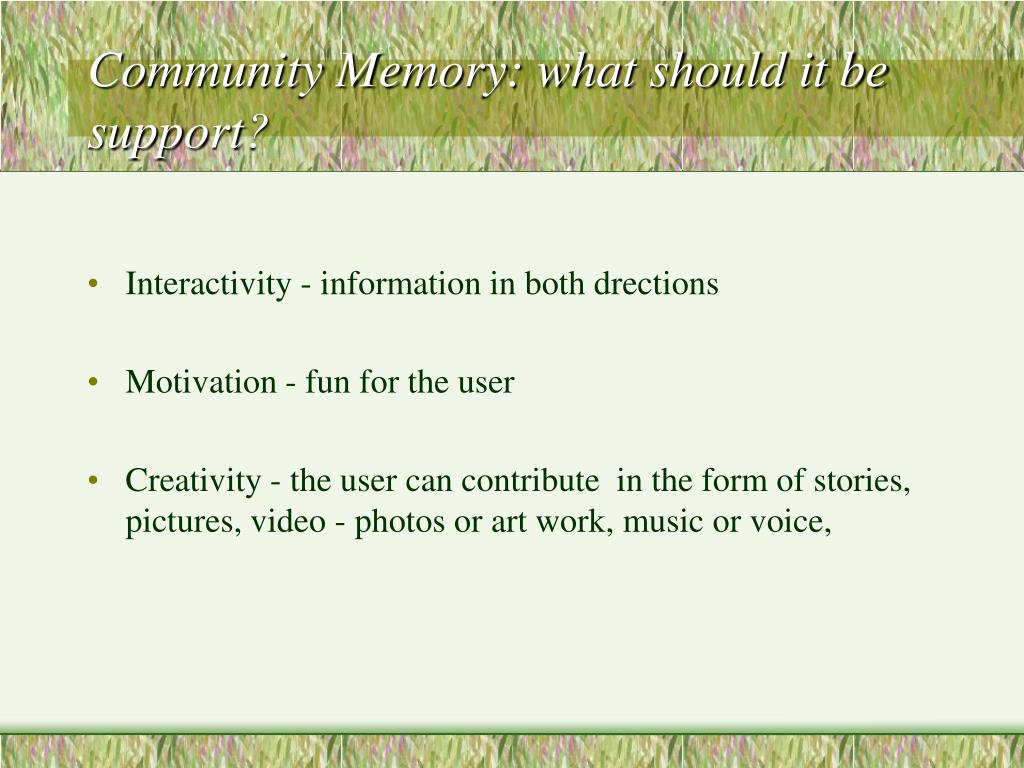 Community Memory: what should it be support?

• Interactivity - information in both drections

• Motivation - fun for the user

• Creativity - the user can contribute in the form of stories, pictures, video - photos or art work, music or voice,